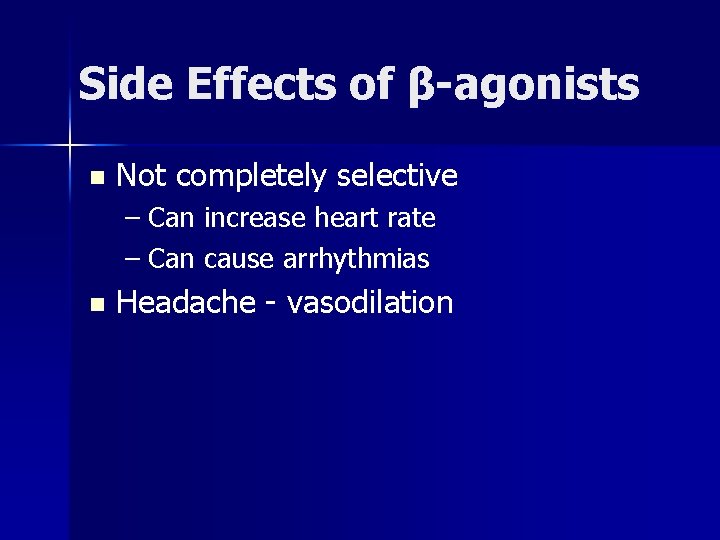 Side Effects of β-agonists

- Not completely selective
  – Can increase heart rate
  – Can cause arrhythmias
- Headache - vasodilation